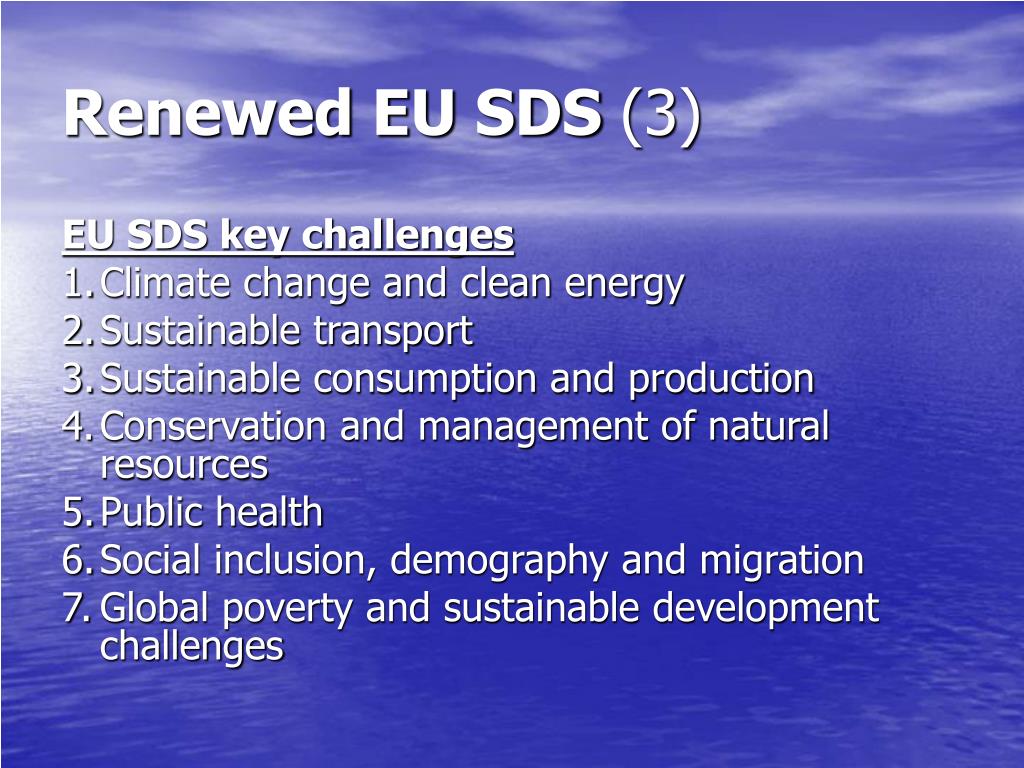 Renewed EU SDS (3)

EU SDS key challenges
1. Climate change and clean energy
2. Sustainable transport
3. Sustainable consumption and production
4. Conservation and management of natural resources
5. Public health
6. Social inclusion, demography and migration
7. Global poverty and sustainable development challenges